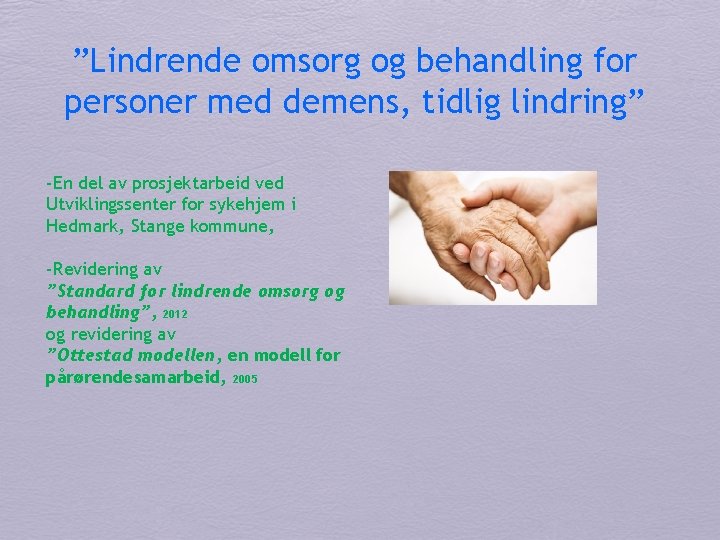 ”Lindrende omsorg og behandling for personer med demens, tidlig lindring”

-En del av prosjektarbeid ved Utviklingssenter for sykehjem i Hedmark, Stange kommune,

-Revidering av ”Standard for lindrende omsorg og behandling”, 2012 og revidering av ”Ottestad modellen, en modell for pårørendesamarbeid, 2005